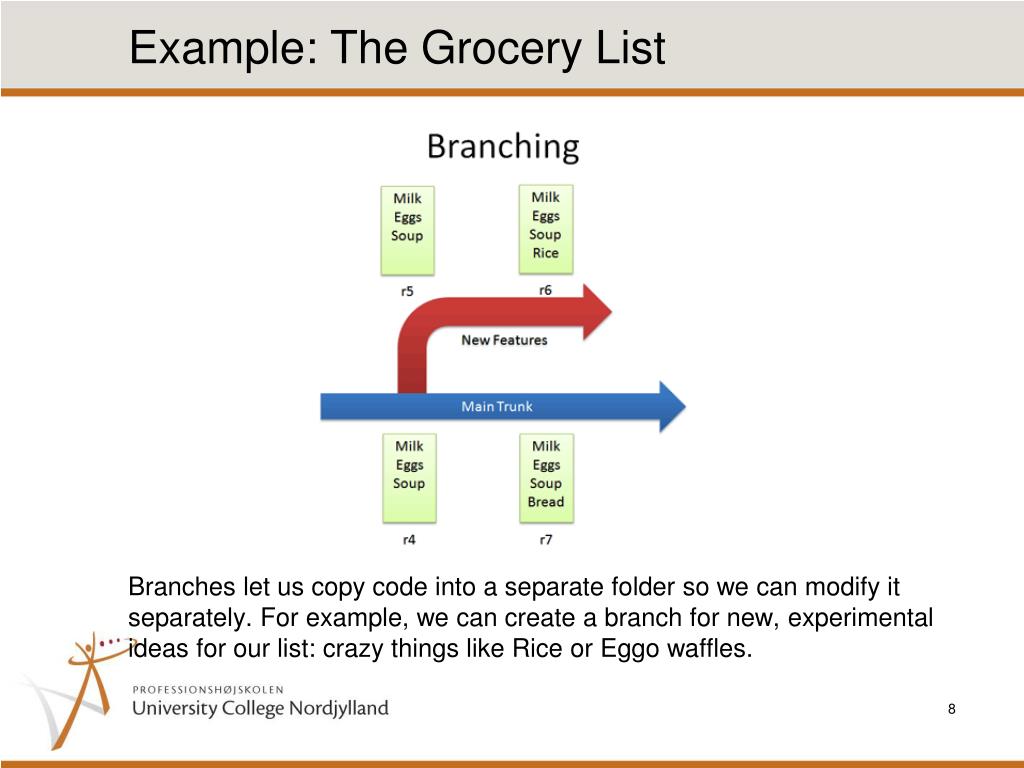 Example: The Grocery List

Branching

Milk
Eggs
Soup

r5

Milk
Eggs
Soup
Rice

r6

New Features

Main Trunk

Milk
Eggs
Soup

r4

Milk
Eggs
Soup
Bread

r7

Branches let us copy code into a separate folder so we can modify it separately. For example, we can create a branch for new, experimental ideas for our list: crazy things like Rice or Eggo waffles.

PROFESSIONSHØJSKOLEN
University College Nordjylland

8